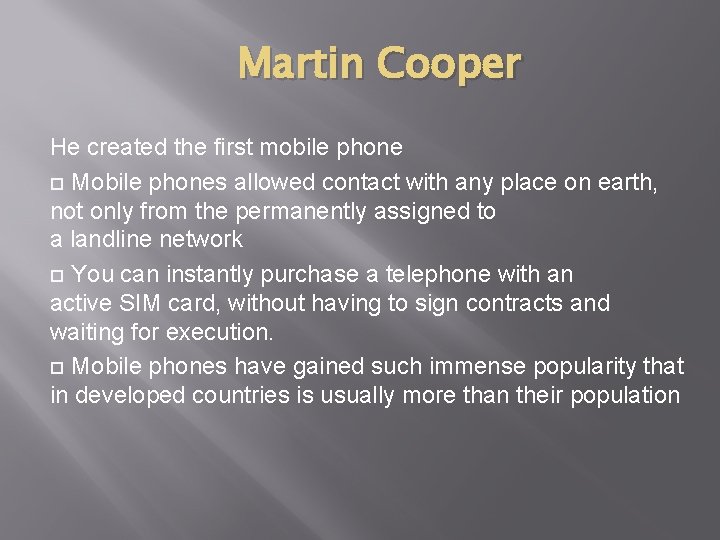 Martin Cooper

He created the first mobile phone

□ Mobile phones allowed contact with any place on earth, not only from the permanently assigned to a landline network

□ You can instantly purchase a telephone with an active SIM card, without having to sign contracts and waiting for execution.

□ Mobile phones have gained such immense popularity that in developed countries is usually more than their population